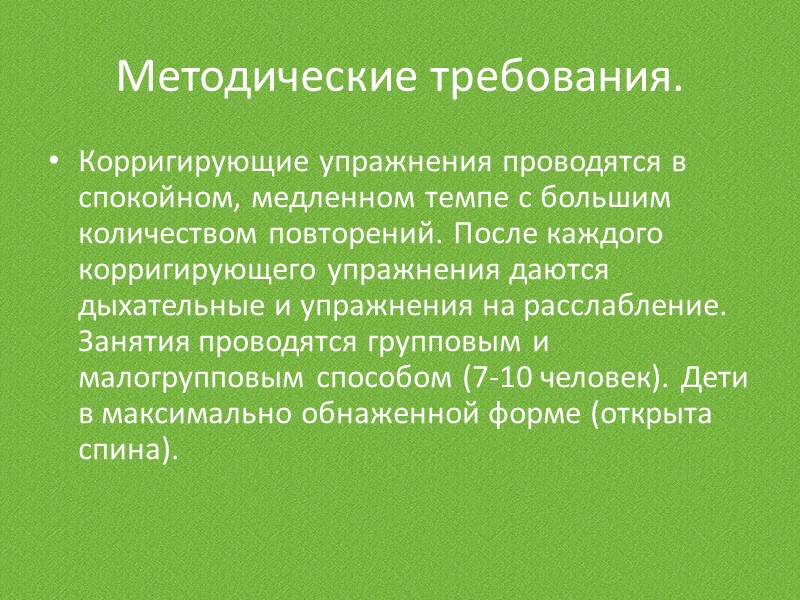 Методические требования.

• Корригирующие упражнения проводятся в спокойном, медленном темпе с большим количеством повторений. После каждого корригирующего упражнения даются дыхательные и упражнения на расслабление. Занятия проводятся групповым и малогрупповым способом (7-10 человек). Дети в максимально обнаженной форме (открыта спина).